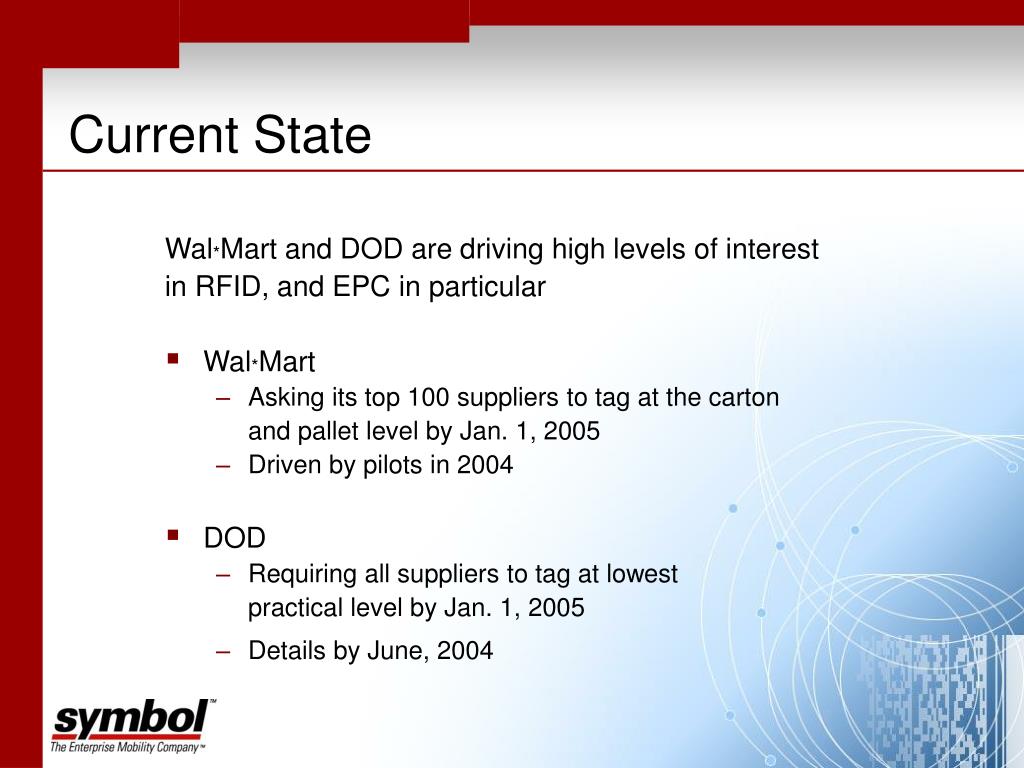 Current State

Wal*Mart and DOD are driving high levels of interest in RFID, and EPC in particular

▪ Wal*Mart
– Asking its top 100 suppliers to tag at the carton and pallet level by Jan. 1, 2005
– Driven by pilots in 2004

▪ DOD
– Requiring all suppliers to tag at lowest practical level by Jan. 1, 2005
– Details by June, 2004

symbol™
The Enterprise Mobility Company™